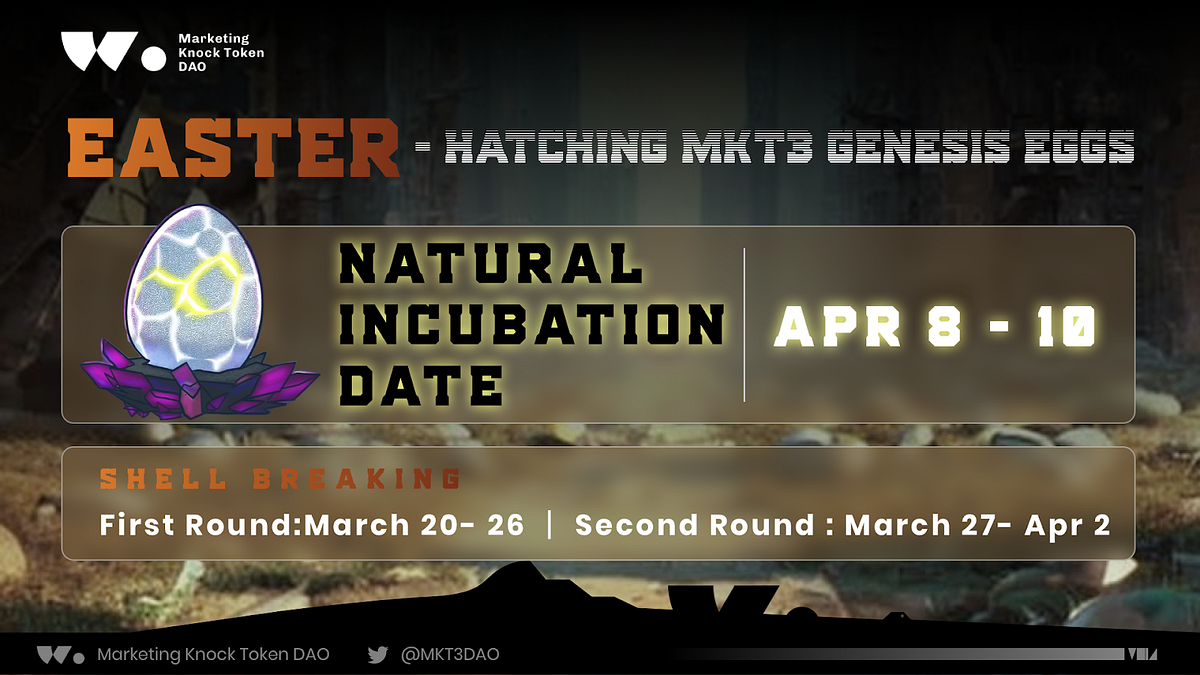 Marketing Knock Token DAO

EASTER - HATCHING MKT3 GENESIS EGGS

NATURAL INCUBATION DATE

APR 8 - 10

SHELL BREAKING

First Round:March 20- 26 | Second Round : March 27- Apr 2

Marketing Knock Token DAO

@MKT3DAO